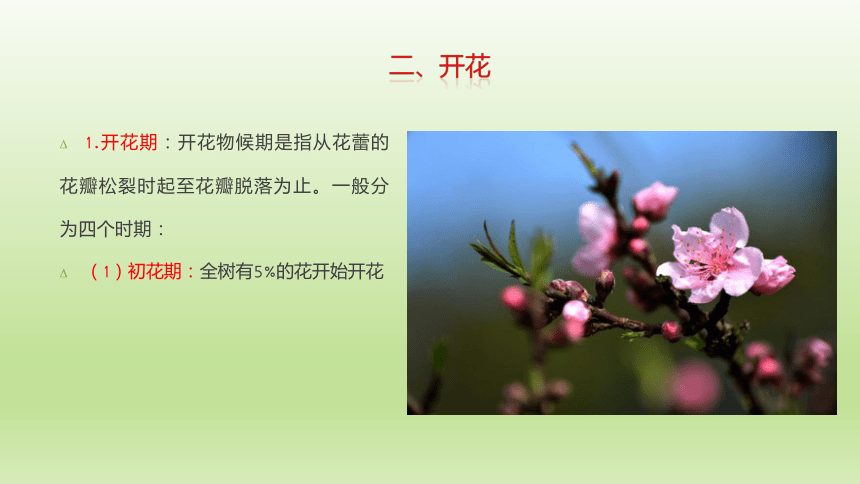 二、开花

1.开花期：开花物候期是指从花蕾的花瓣松裂时起至花瓣脱落为止。一般分为四个时期：

（1）初花期：全树有5%的花开始开花